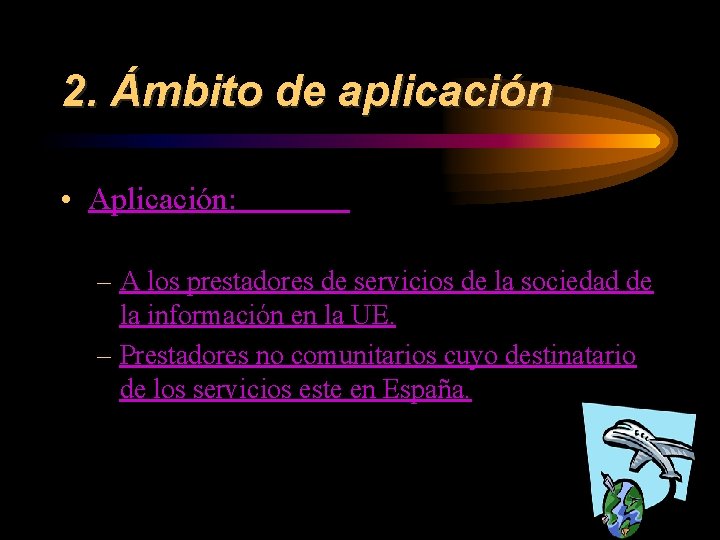 2. Ámbito de aplicación

• Aplicación:

– A los prestadores de servicios de la sociedad de la información en la UE.

– Prestadores no comunitarios cuyo destinatario de los servicios este en España.